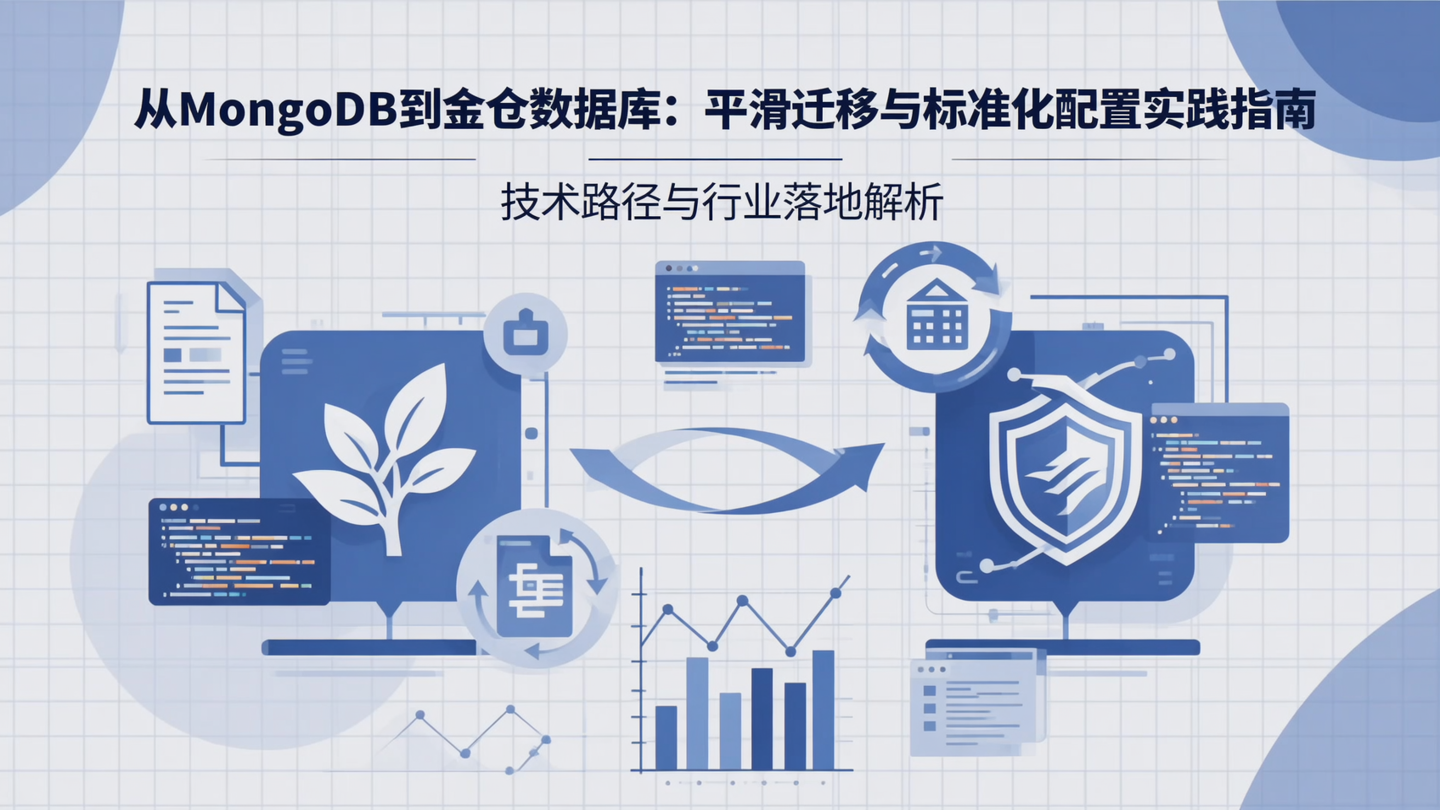 从MongoDB到金仓数据库：平滑迁移与标准化配置实践指南

技术路径与行业落地解析